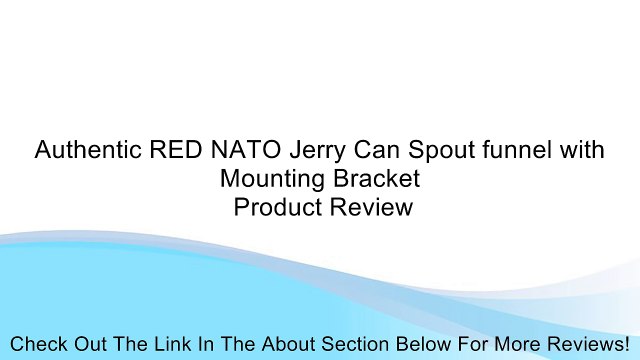 Authentic RED NATO Jerry Can Spout funnel with Mounting Bracket
Product Review

Check Out The Link In The About Section Below For More Reviews!